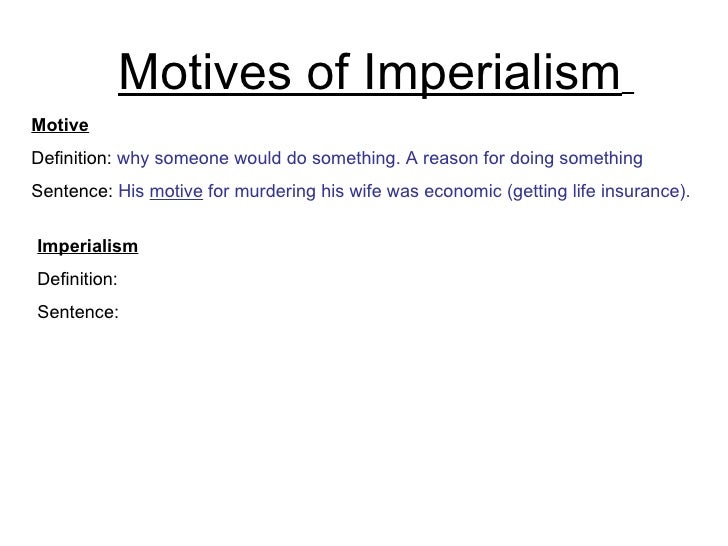 Motives of Imperialism

Motive

Definition: why someone would do something. A reason for doing something

Sentence: His motive for murdering his wife was economic (getting life insurance).

Imperialism

Definition:

Sentence: